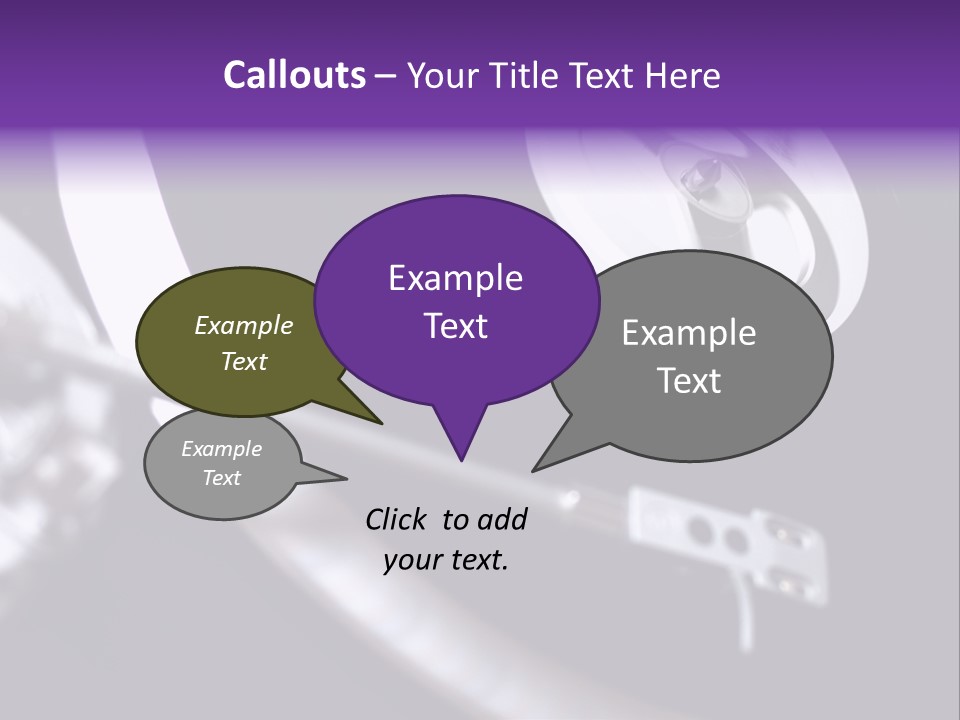 Callouts – Your Title Text Here

Example Text

Example Text

Example Text

Example Text

Click to add your text.